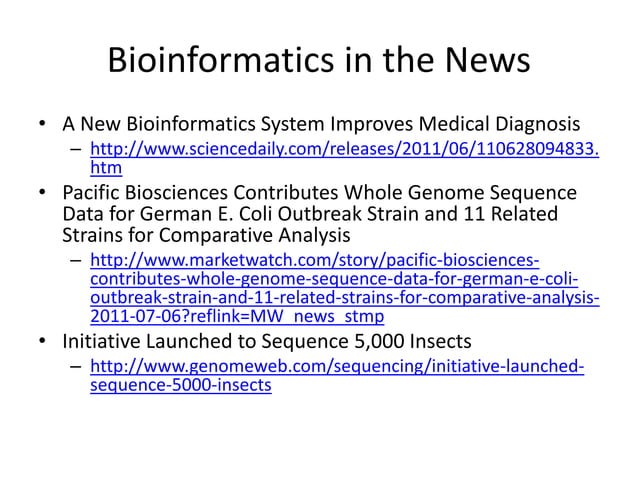 Bioinformatics in the News

• A New Bioinformatics System Improves Medical Diagnosis
– http://www.sciencedaily.com/releases/2011/06/110628094833.htm

• Pacific Biosciences Contributes Whole Genome Sequence Data for German E. Coli Outbreak Strain and 11 Related Strains for Comparative Analysis
– http://www.marketwatch.com/story/pacific-biosciences-contributes-whole-genome-sequence-data-for-german-e-coli-outbreak-strain-and-11-related-strains-for-comparative-analysis-2011-07-06?reflink=MW_news_stmp

• Initiative Launched to Sequence 5,000 Insects
– http://www.genomeweb.com/sequencing/initiative-launched-sequence-5000-insects